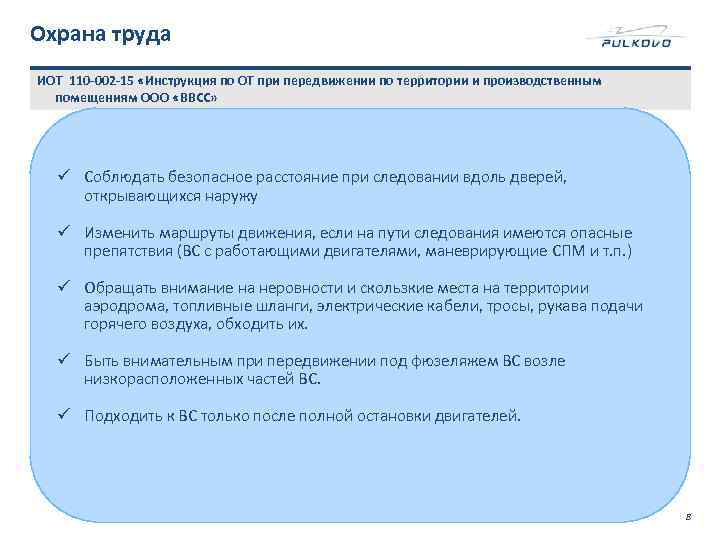 Охрана труда

PULKOVO

ИОТ 110-002-15 «Инструкция по ОТ при передвижении по территории и производственным помещениям ООО «ВВСС»

✓ Соблюдать безопасное расстояние при следовании вдоль дверей, открывающихся наружу

✓ Изменить маршруты движения, если на пути следования имеются опасные препятствия (ВС с работающими двигателями, маневрирующие СПМ и т.п.)

✓ Обращать внимание на неровности и скользкие места на территории аэродрома, топливные шланги, электрические кабели, тросы, рукава подачи горячего воздуха, обходить их.

✓ Быть внимательным при передвижении под фюзеляжем ВС возле низкорасположенных частей ВС.

✓ Подходить к ВС только после полной остановки двигателей.

8